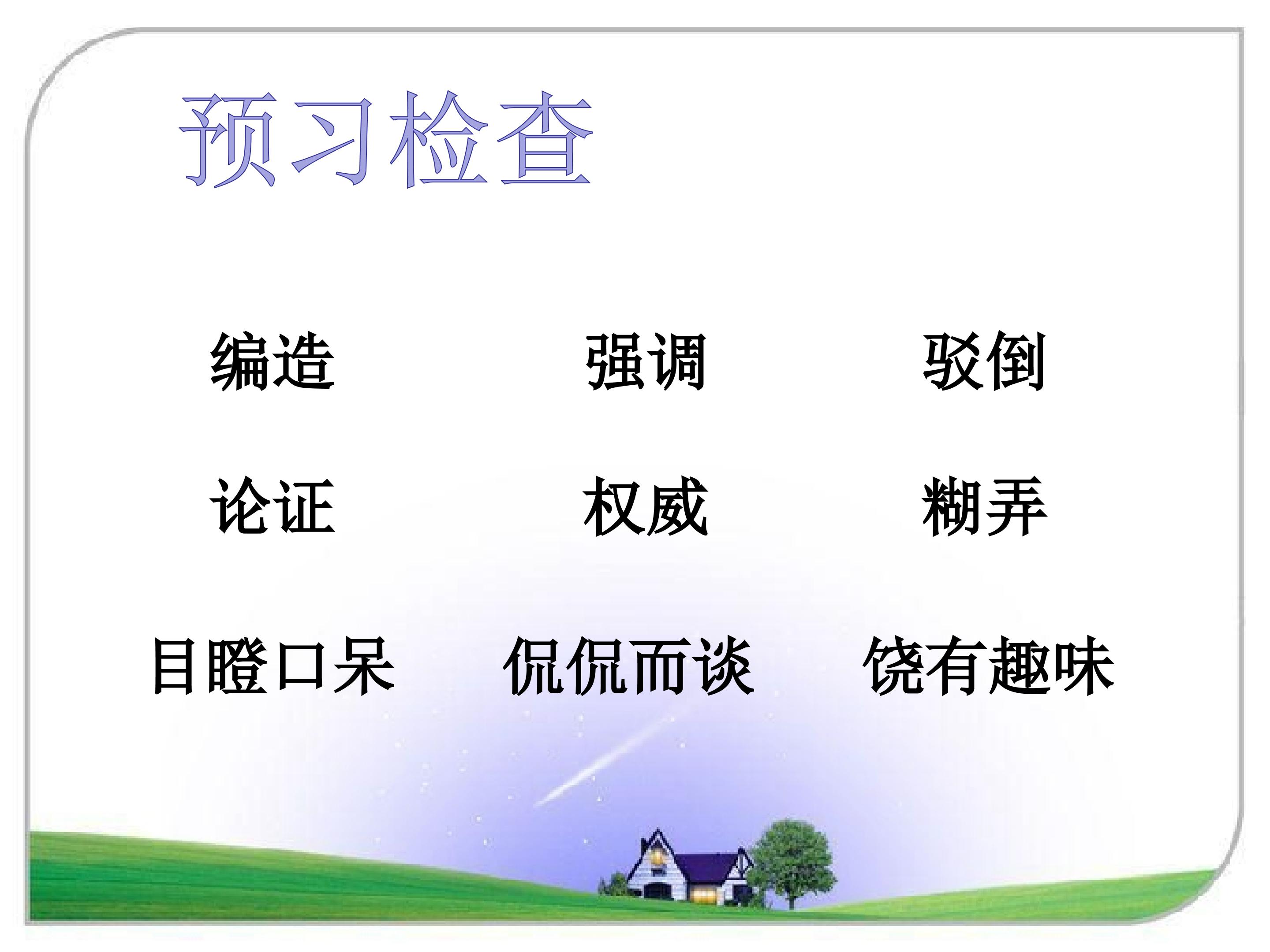 预习检查

编造 强调 驳倒

论证 权威 糊弄

目瞪口呆 侃侃而谈 饶有趣味